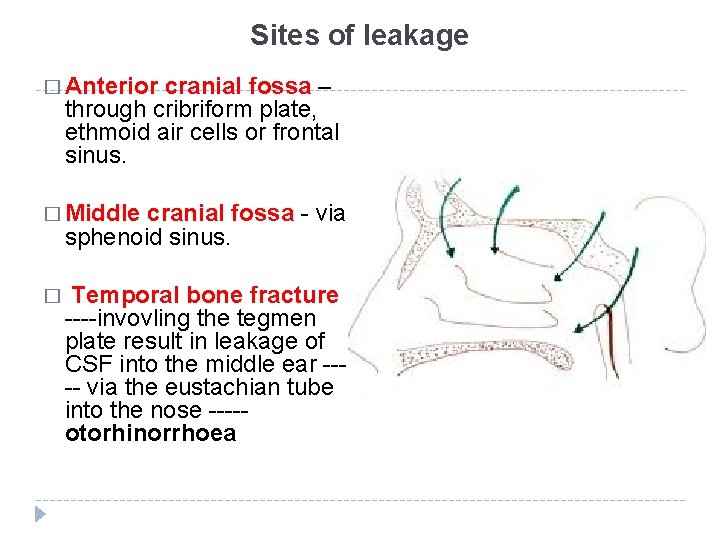 Sites of leakage

□ Anterior cranial fossa – through cribriform plate, ethmoid air cells or frontal sinus.

□ Middle cranial fossa - via sphenoid sinus.

□ Temporal bone fracture ----invovling the tegmen plate result in leakage of CSF into the middle ear ----- via the eustachian tube into the nose ----- otorhinorrhoea